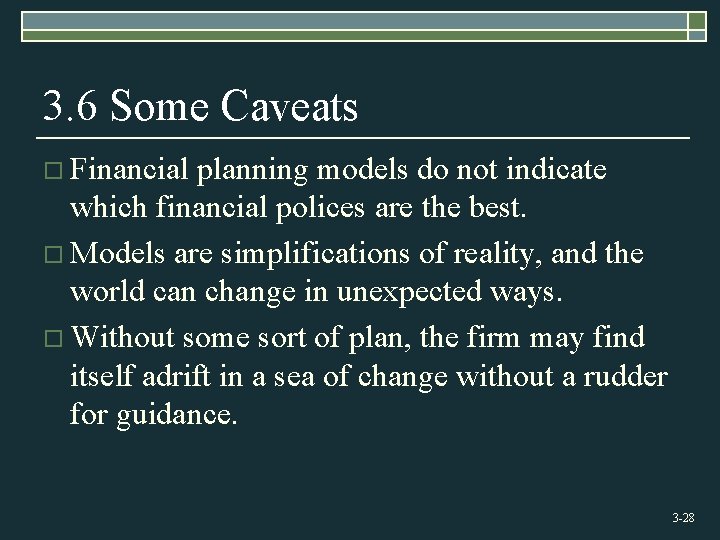 3.6 Some Caveats

□ Financial planning models do not indicate which financial polices are the best.

□ Models are simplifications of reality, and the world can change in unexpected ways.

□ Without some sort of plan, the firm may find itself adrift in a sea of change without a rudder for guidance.

3-28